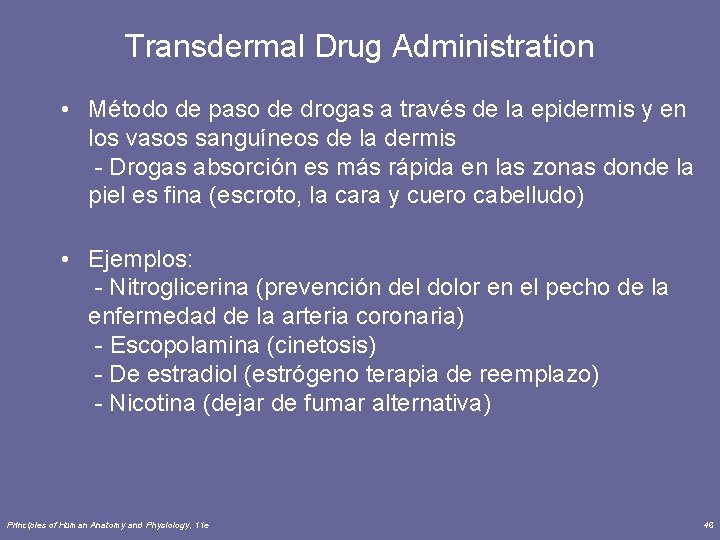 Transdermal Drug Administration

• Método de paso de drogas a través de la epidermis y en los vasos sanguíneos de la dermis
- Drogas absorción es más rápida en las zonas donde la piel es fina (escroto, la cara y cuero cabelludo)

• Ejemplos:
- Nitroglicerina (prevención del dolor en el pecho de la enfermedad de la arteria coronaria)
- Escopolamina (cinetosis)
- De estradiol (estrógeno terapia de reemplazo)
- Nicotina (dejar de fumar alternativa)

Principles of Human Anatomy and Physiology, 11e

46